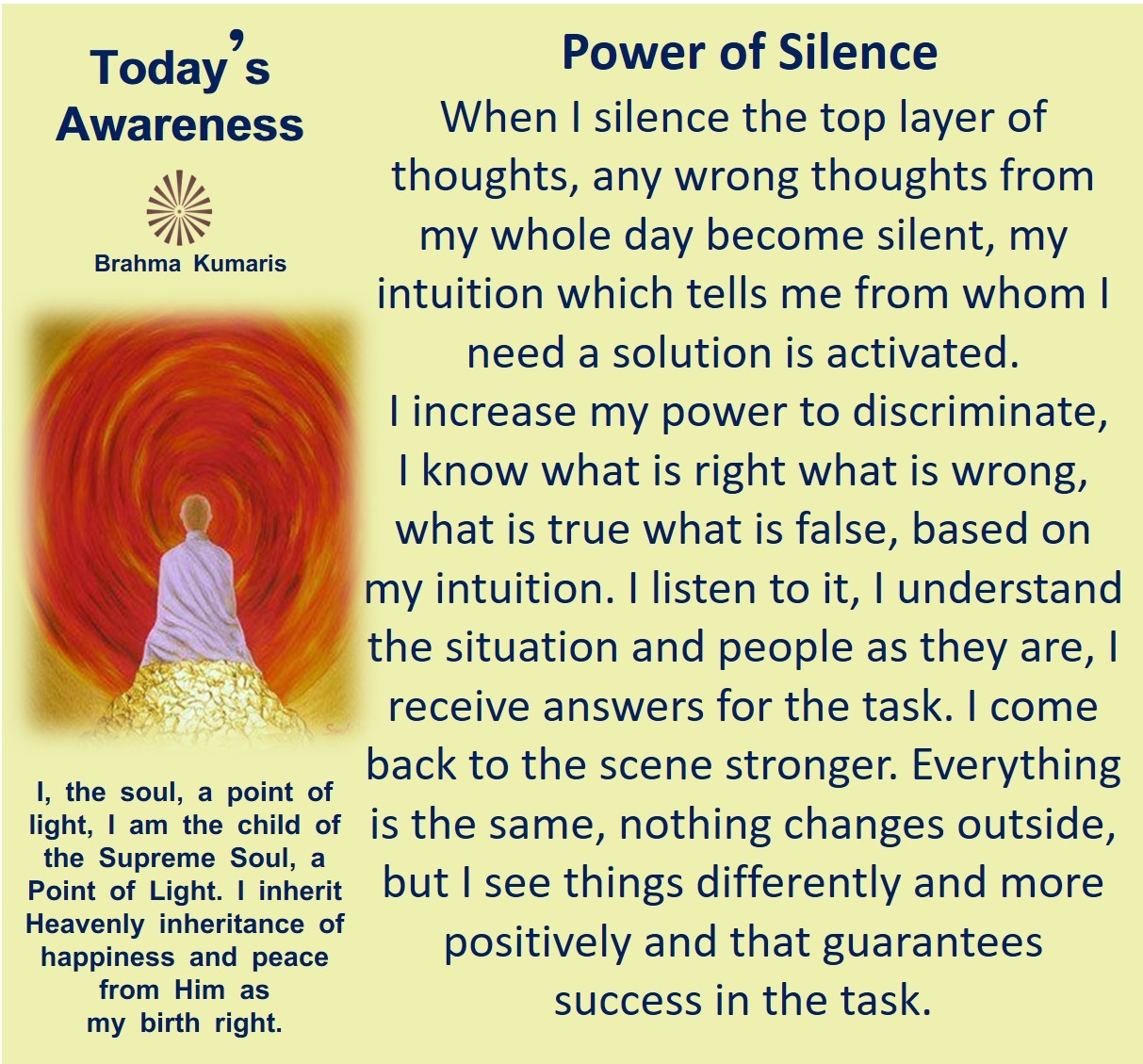 Today's Awareness

Brahma Kumaris

I, the soul, a point of light, I am the child of the Supreme Soul, a Point of Light. I inherit Heavenly inheritance of happiness and peace from Him as my birth right.

Power of Silence

When I silence the top layer of thoughts, any wrong thoughts from my whole day become silent, my intuition which tells me from whom I need a solution is activated.

I increase my power to discriminate, I know what is right what is wrong, what is true what is false, based on my intuition. I listen to it, I understand the situation and people as they are, I receive answers for the task. I come back to the scene stronger. Everything is the same, nothing changes outside, but I see things differently and more positively and that guarantees success in the task.